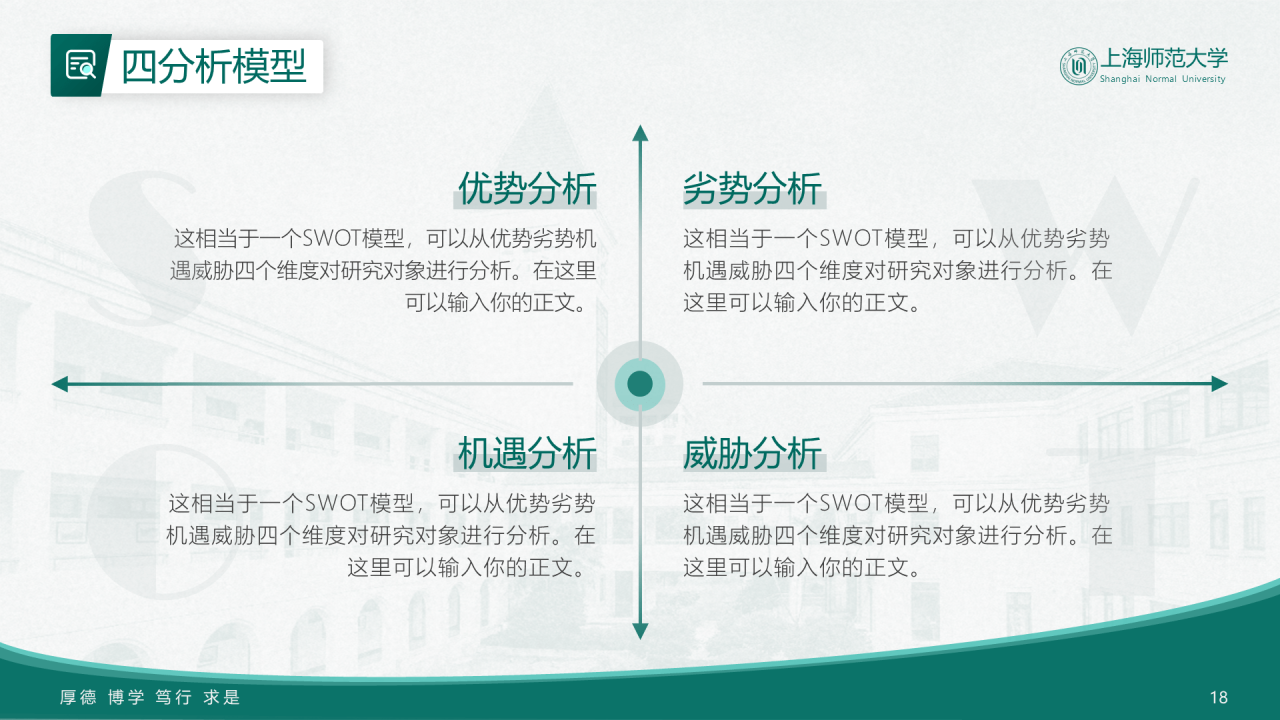 四分析模型

上海师范大学
Shanghai Normal University

优势分析

这相当于一个SWOT模型，可以从优势劣势机遇威胁四个维度对研究对象进行分析。在这里可以输入你的正文。

劣势分析

这相当于一个SWOT模型，可以从优势劣势机遇威胁四个维度对研究对象进行分析。在这里可以输入你的正文。

机遇分析

这相当于一个SWOT模型，可以从优势劣势机遇威胁四个维度对研究对象进行分析。在这里可以输入你的正文。

威胁分析

这相当于一个SWOT模型，可以从优势劣势机遇威胁四个维度对研究对象进行分析。在这里可以输入你的正文。

厚德 博学 笃行 求是

18